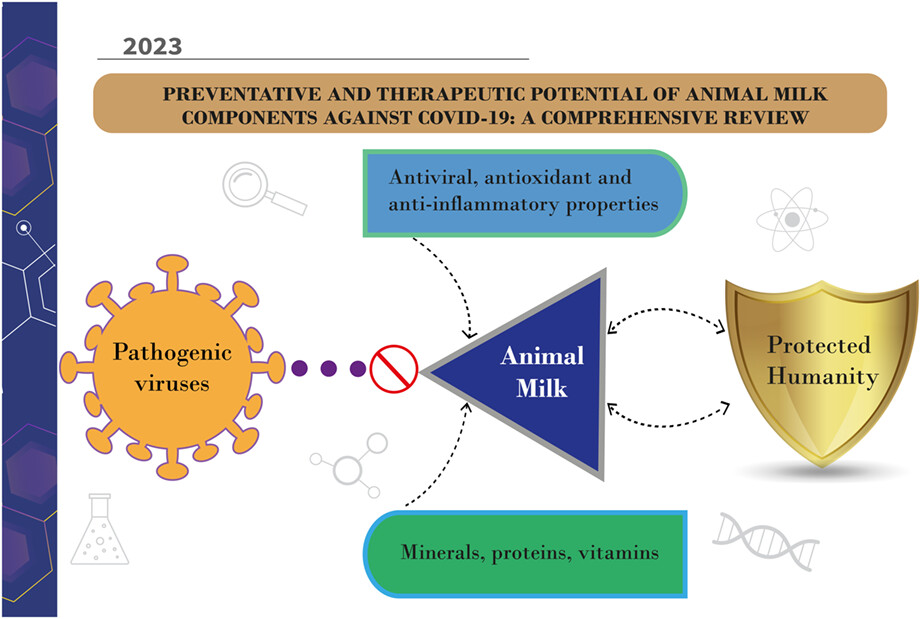 2023

PREVENTATIVE AND THERAPEUTIC POTENTIAL OF ANIMAL MILK COMPONENTS AGAINST COVID-19: A COMPREHENSIVE REVIEW

Antiviral, antioxidant and anti-inflammatory properties

Pathogenic viruses

Animal Milk

Protected Humanity

Minerals, proteins, vitamins